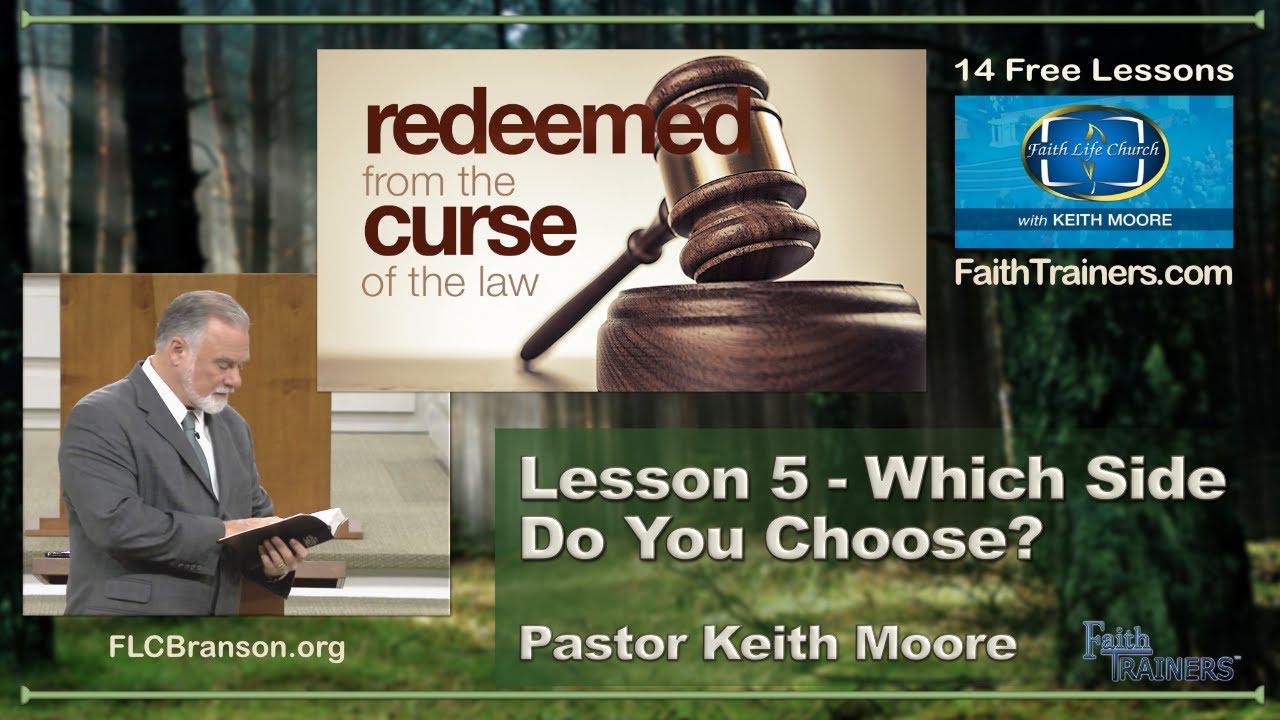 redeemed from the curse of the law

14 Free Lessons

Faith Life Church

with KEITH MOORE

FaithTrainers.com

Lesson 5 - Which Side Do You Choose?

Pastor Keith Moore

FLCBranson.org

Faith TRAINERS™